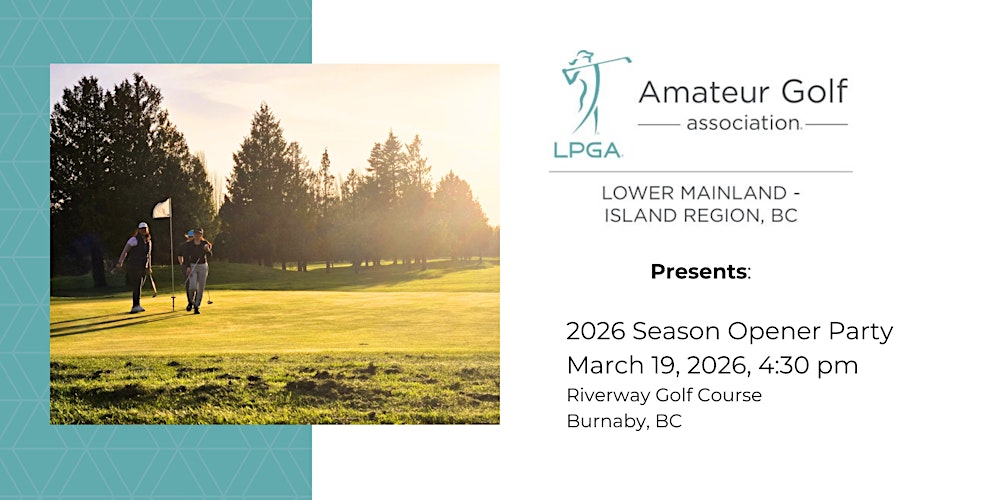 LPGA
Amateur Golf
association

LOWER MAINLAND - ISLAND REGION, BC

Presents:

2026 Season Opener Party
March 19, 2026, 4:30 pm
Riverway Golf Course
Burnaby, BC